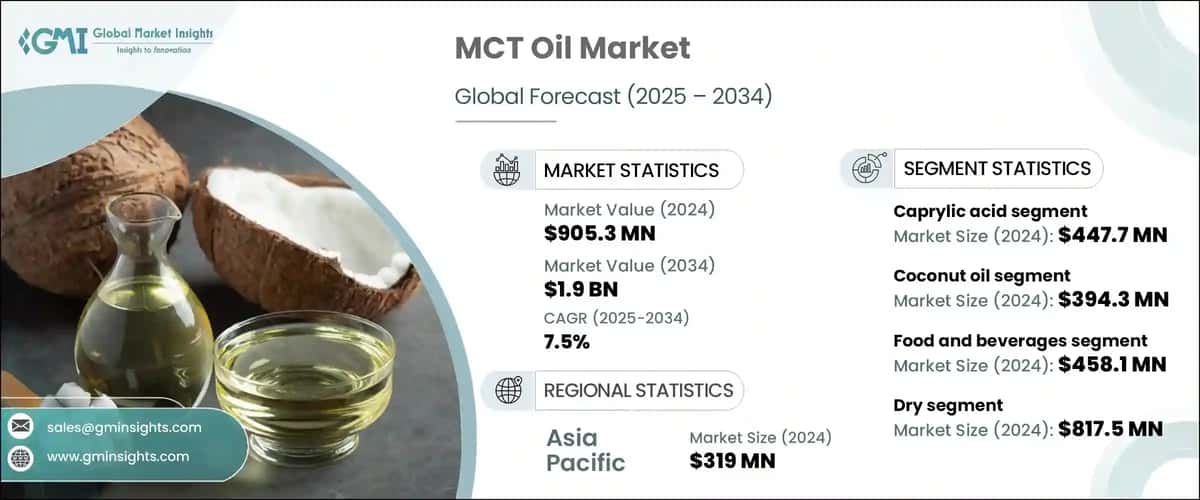 GMI Global Market Insights
Insights to Innovation

MCT Oil Market

Global Forecast (2025 – 2034)

MARKET STATISTICS

Market Value (2024)
$905.3 MN

Market Value (2034)
$1.9 BN

CAGR (2025-2034)
7.5%

REGIONAL STATISTICS

Asia Pacific

Market Size (2024)
$319 MN

SEGMENT STATISTICS

Caprylic acid segment
Market Size (2024): $447.7 MN

Coconut oil segment
Market Size (2024): $394.3 MN

Food and beverages segment
Market Size (2024): $458.1 MN

Dry segment
Market Size (2024): $817.5 MN

sales@gminsights.com

www.gminsights.com